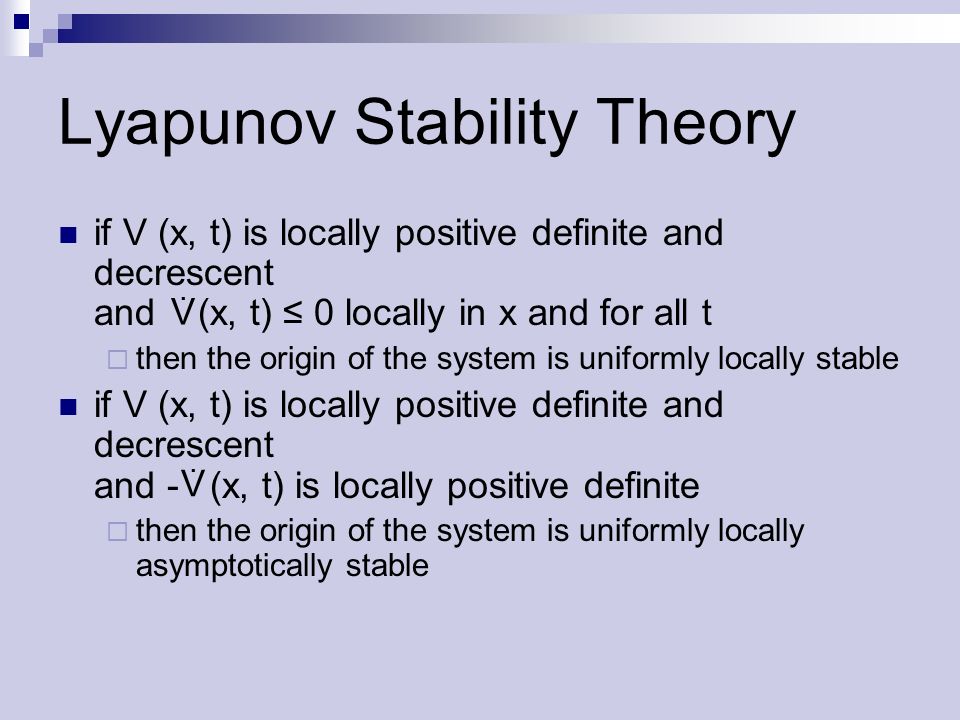 Lyapunov Stability Theory

if V (x, t) is locally positive definite and decrescent
and $\dot{V}$(x, t) ≤ 0 locally in x and for all t

then the origin of the system is uniformly locally stable

if V (x, t) is locally positive definite and decrescent
and -$\dot{V}$(x, t) is locally positive definite

then the origin of the system is uniformly locally asymptotically stable